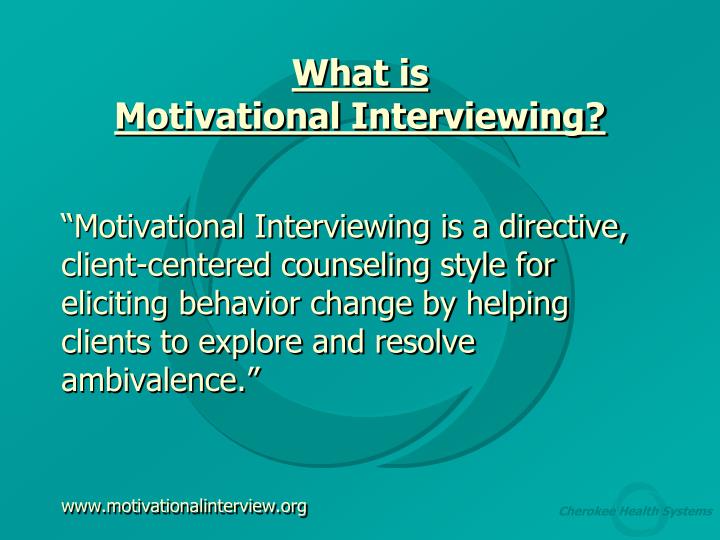 What is
Motivational Interviewing?

“Motivational Interviewing is a directive, client-centered counseling style for eliciting behavior change by helping clients to explore and resolve ambivalence.”

www.motivationalinterview.org

Cherokee Health Systems